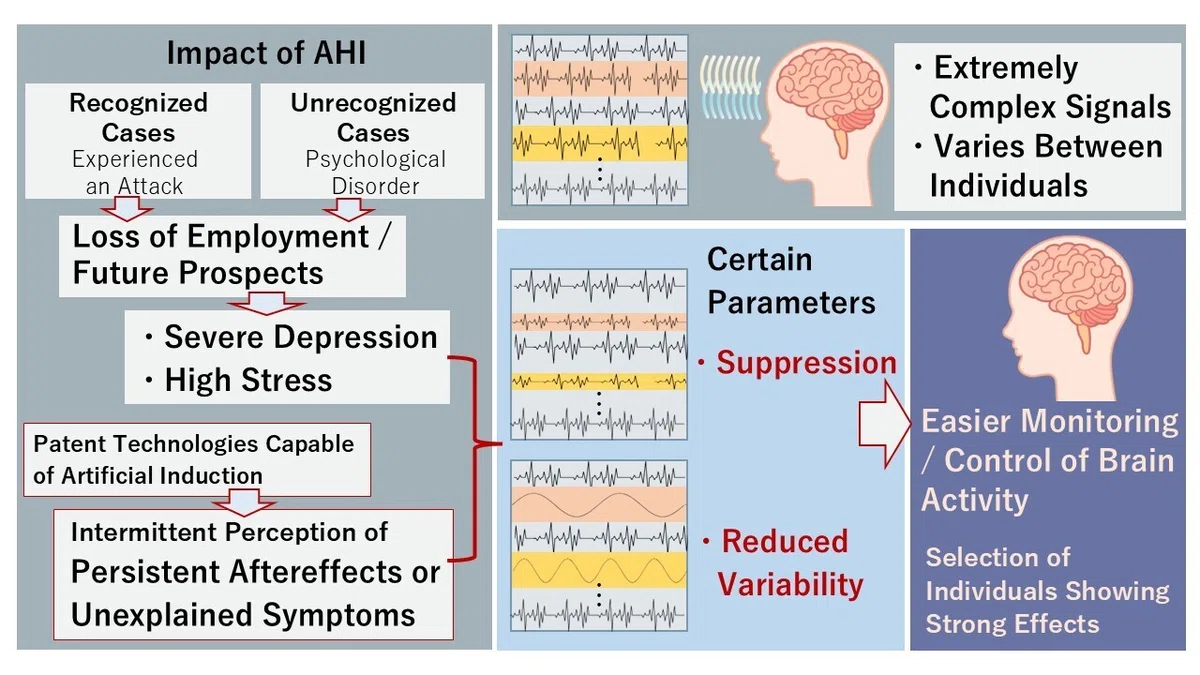 Impact of AHI

Recognized Cases
Experienced an Attack

Unrecognized Cases
Psychological Disorder

Loss of Employment / Future Prospects

・Severe Depression
・High Stress

Patent Technologies Capable of Artificial Induction

Intermittent Perception of Persistent Aftereffects or Unexplained Symptoms

・Extremely Complex Signals
・Varies Between Individuals

Certain Parameters

・Suppression

・Reduced Variability

Easier Monitoring / Control of Brain Activity

Selection of Individuals Showing Strong Effects